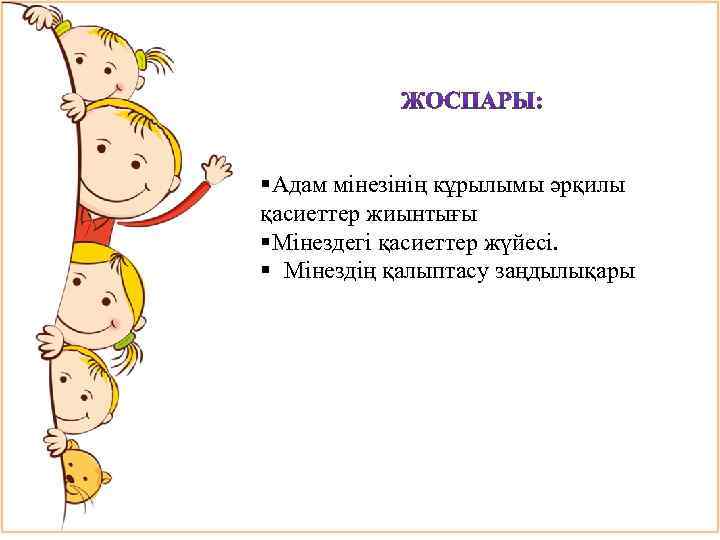 ЖОСПАРЫ:

▪Адам мінезінің құрылымы әрқилы қасиеттер жиынтығы
▪Мінездегі қасиеттер жүйесі.
▪ Мінездің қалыптасу заңдылықары